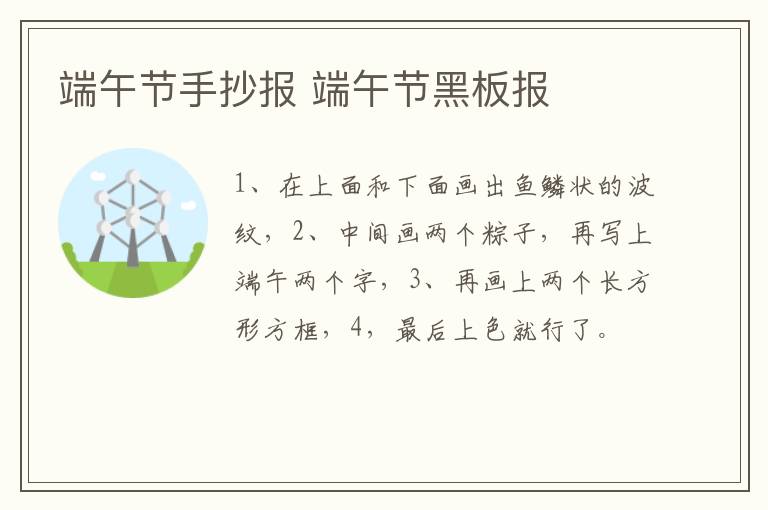 端午节手抄报 端午节黑板报

1、在上面和下面画出鱼鳞状的波纹，2、中间画两个粽子，再写上端午两个字，3、再画上两个长方形方框，4，最后上色就行了。